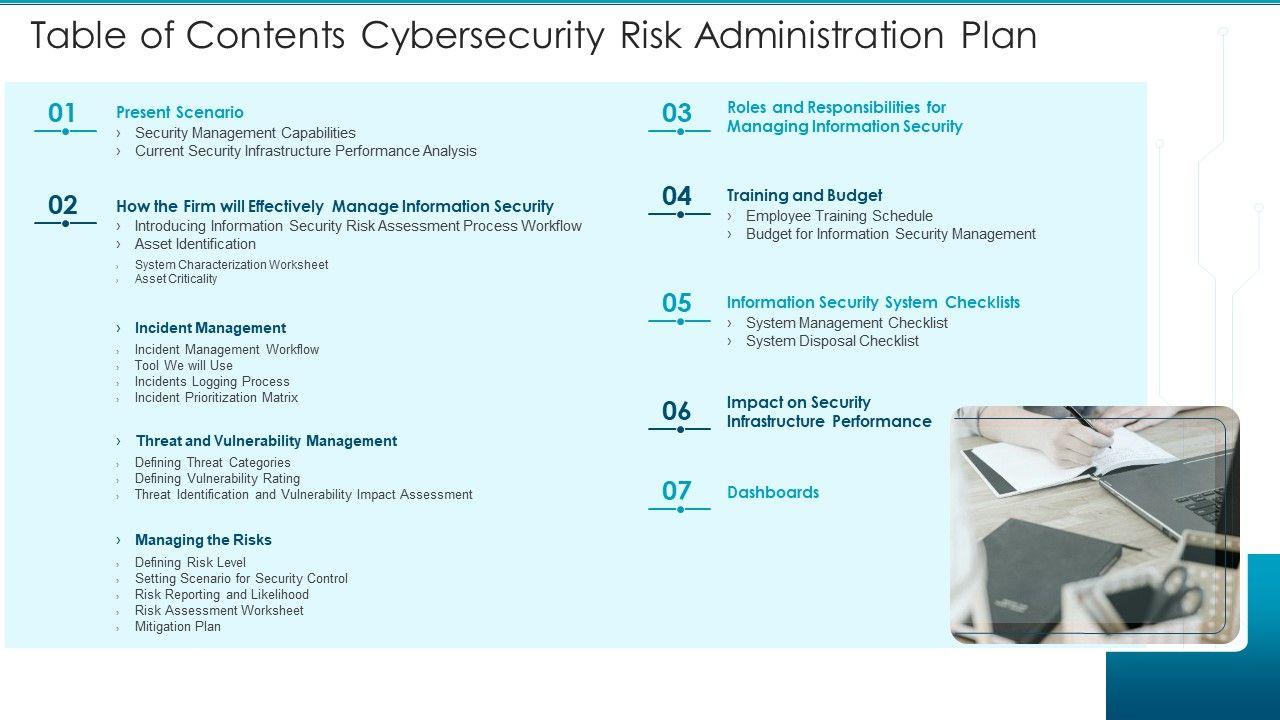 Table of Contents Cybersecurity Risk Administration Plan

01
Present Scenario
› Security Management Capabilities
› Current Security Infrastructure Performance Analysis

02
How the Firm will Effectively Manage Information Security
› Introducing Information Security Risk Assessment Process Workflow
› Asset Identification
› System Characterization Worksheet
› Asset Criticality

› Incident Management
› Incident Management Workflow
› Tool We will Use
› Incidents Logging Process
› Incident Prioritization Matrix

› Threat and Vulnerability Management
› Defining Threat Categories
› Defining Vulnerability Rating
› Threat Identification and Vulnerability Impact Assessment

› Managing the Risks
› Defining Risk Level
› Setting Scenario for Security Control
› Risk Reporting and Likelihood
› Risk Assessment Worksheet
› Mitigation Plan

03
Roles and Responsibilities for Managing Information Security

04
Training and Budget
› Employee Training Schedule
› Budget for Information Security Management

05
Information Security System Checklists
› System Management Checklist
› System Disposal Checklist

06
Impact on Security Infrastructure Performance

07
Dashboards